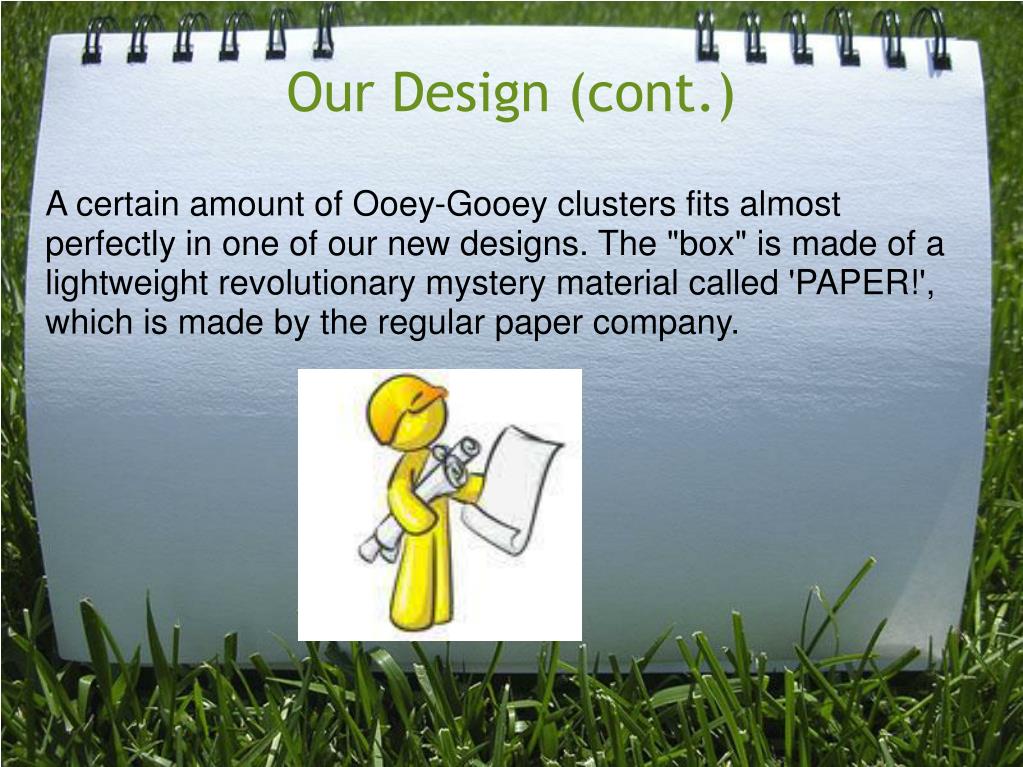 Our Design (cont.)

A certain amount of Ooey-Gooey clusters fits almost perfectly in one of our new designs. The "box" is made of a lightweight revolutionary mystery material called 'PAPER!', which is made by the regular paper company.